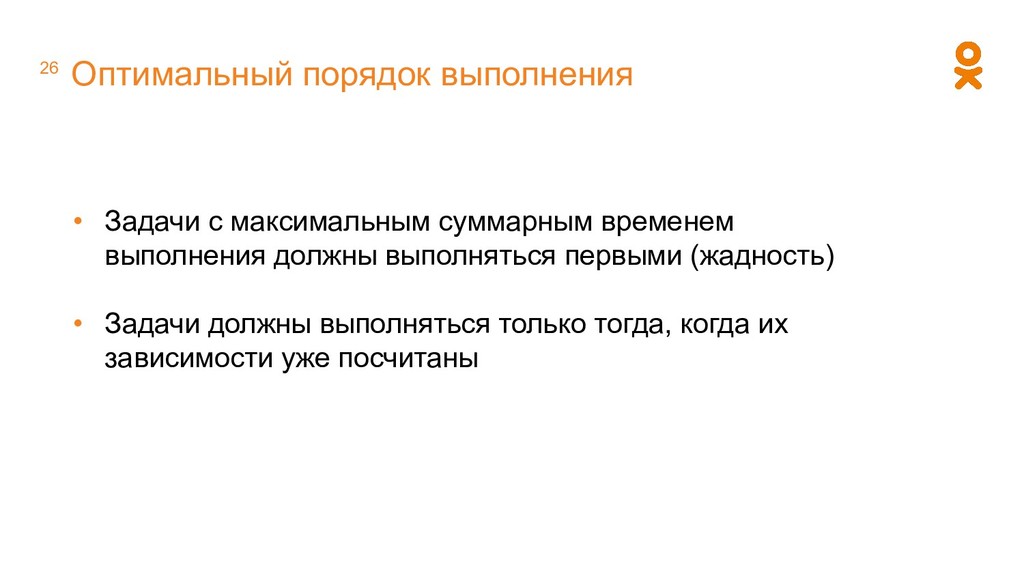 26 Оптимальный порядок выполнения

• Задачи с максимальным суммарным временем выполнения должны выполняться первыми (жадность)

• Задачи должны выполняться только тогда, когда их зависимости уже посчитаны